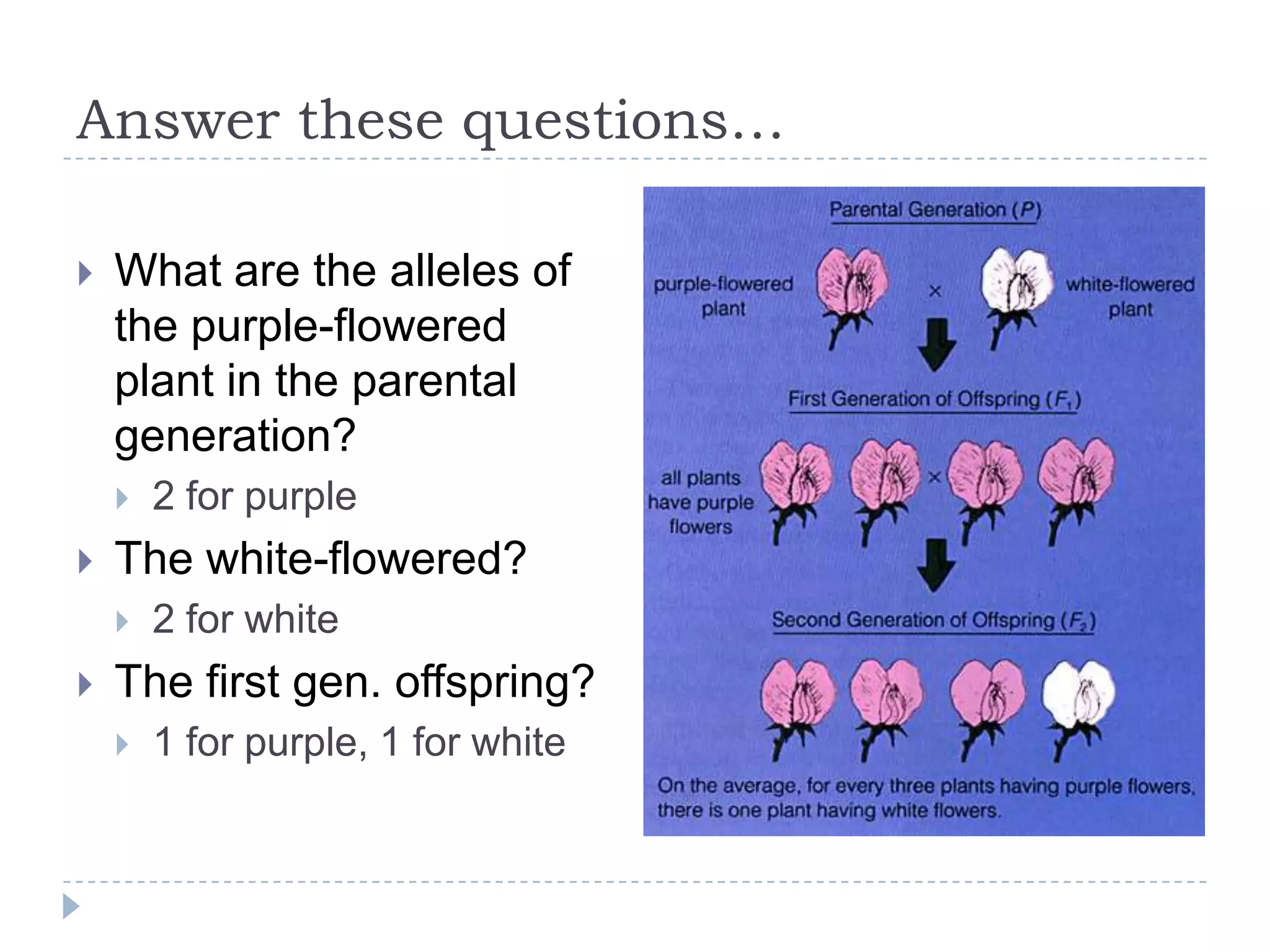 Answer these questions…

What are the alleles of the purple-flowered plant in the parental generation?

2 for purple

The white-flowered?

2 for white

The first gen. offspring?

1 for purple, 1 for white

Parental Generation ($P$)

purple-flowered plant

×

white-flowered plant

First Generation of Offspring ($F_1$)

all plants have purple flowers

×

Second Generation of Offspring ($F_2$)

On the average, for every three plants having purple flowers, there is one plant having white flowers.